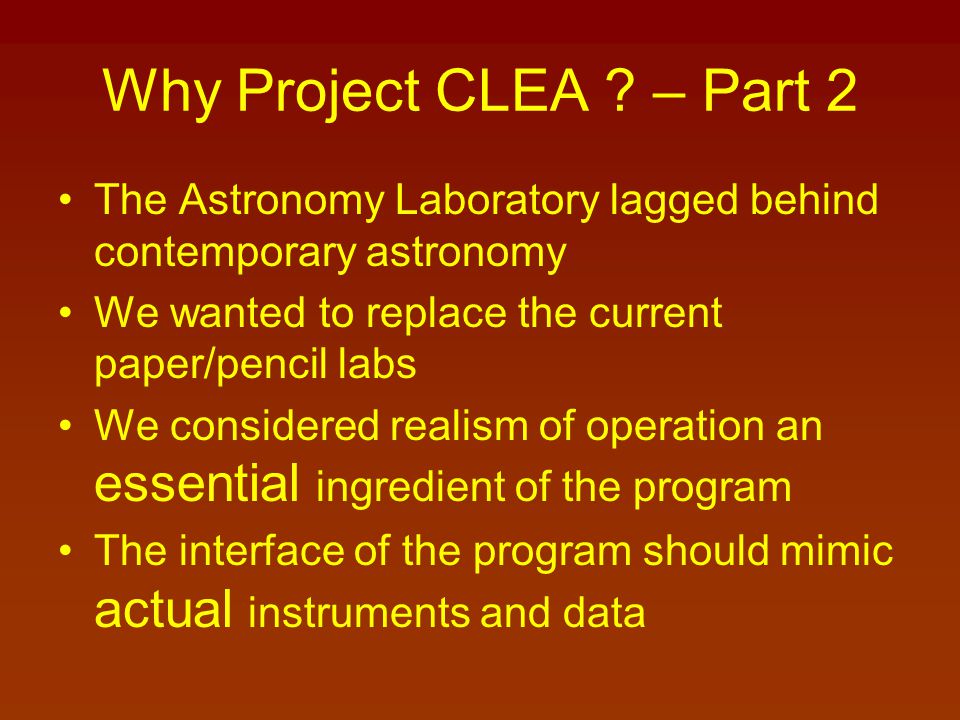 Why Project CLEA ? – Part 2

• The Astronomy Laboratory lagged behind contemporary astronomy
• We wanted to replace the current paper/pencil labs
• We considered realism of operation an essential ingredient of the program
• The interface of the program should mimic actual instruments and data